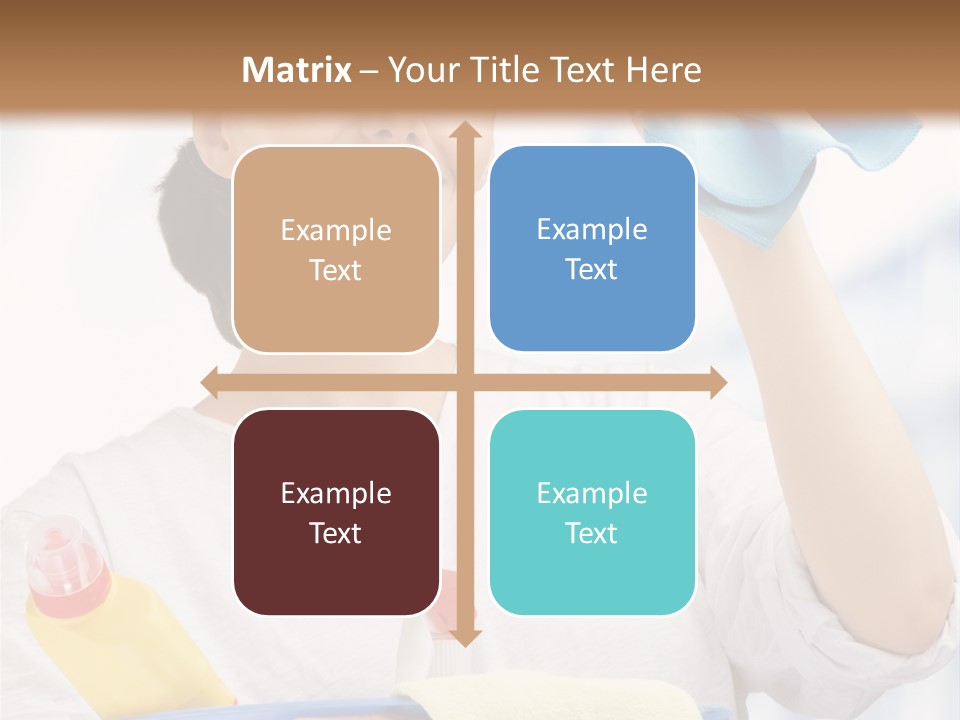 Matrix – Your Title Text Here

Example Text

Example Text

Example Text

Example Text